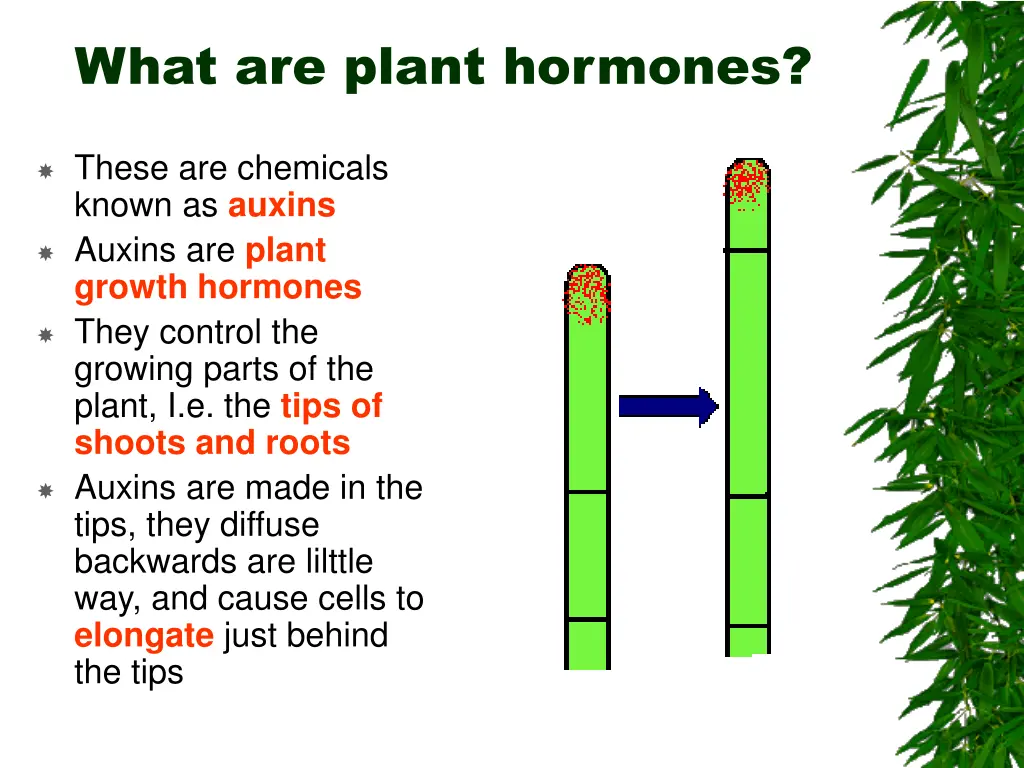 What are plant hormones?

These are chemicals known as auxins

Auxins are plant growth hormones

They control the growing parts of the plant, I.e. the tips of shoots and roots

Auxins are made in the tips, they diffuse backwards are lilttle way, and cause cells to elongate just behind the tips